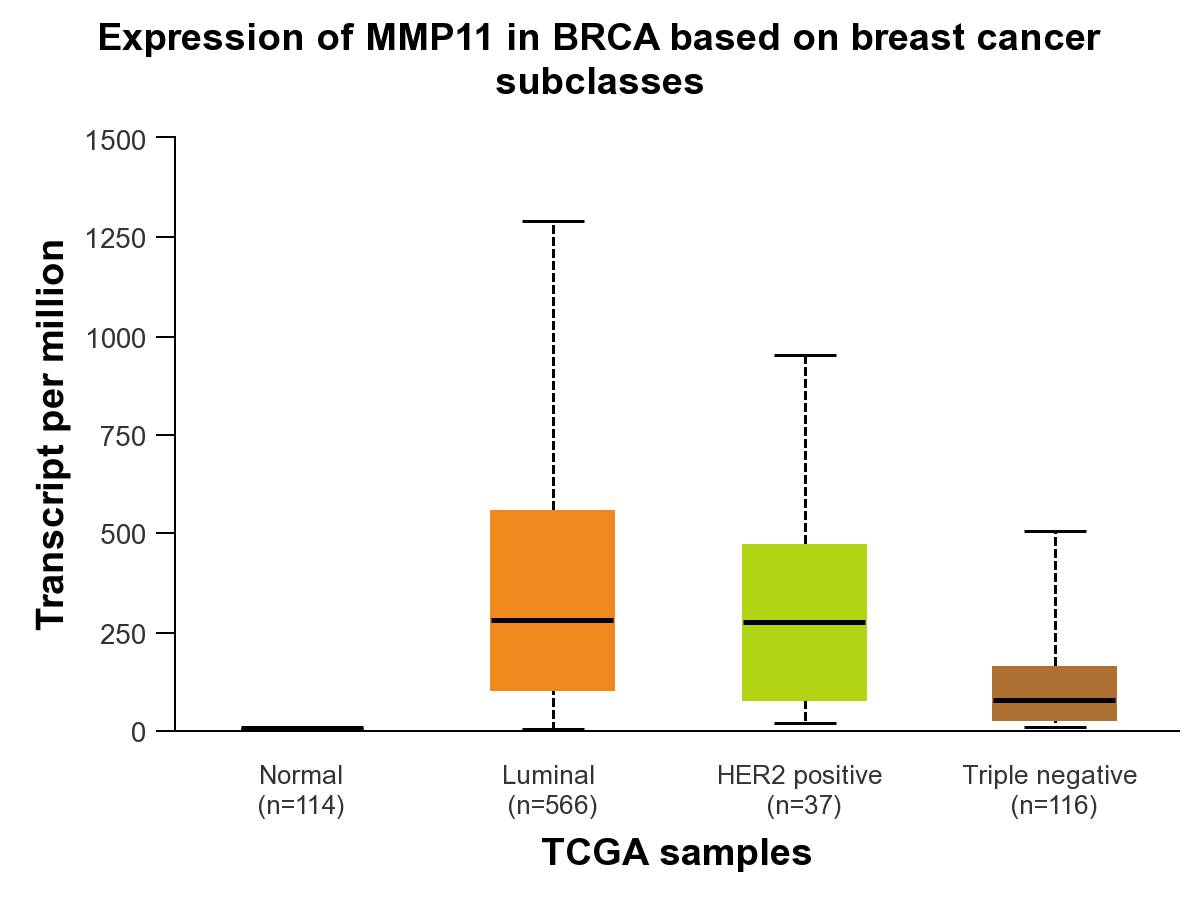 Expression of MMP11 in BRCA based on breast cancer subclasses

Transcript per million

1500
1250
1000
750
500
250
0

Normal
(n=114)

Luminal
(n=566)

HER2 positive
(n=37)

Triple negative
(n=116)

TCGA samples